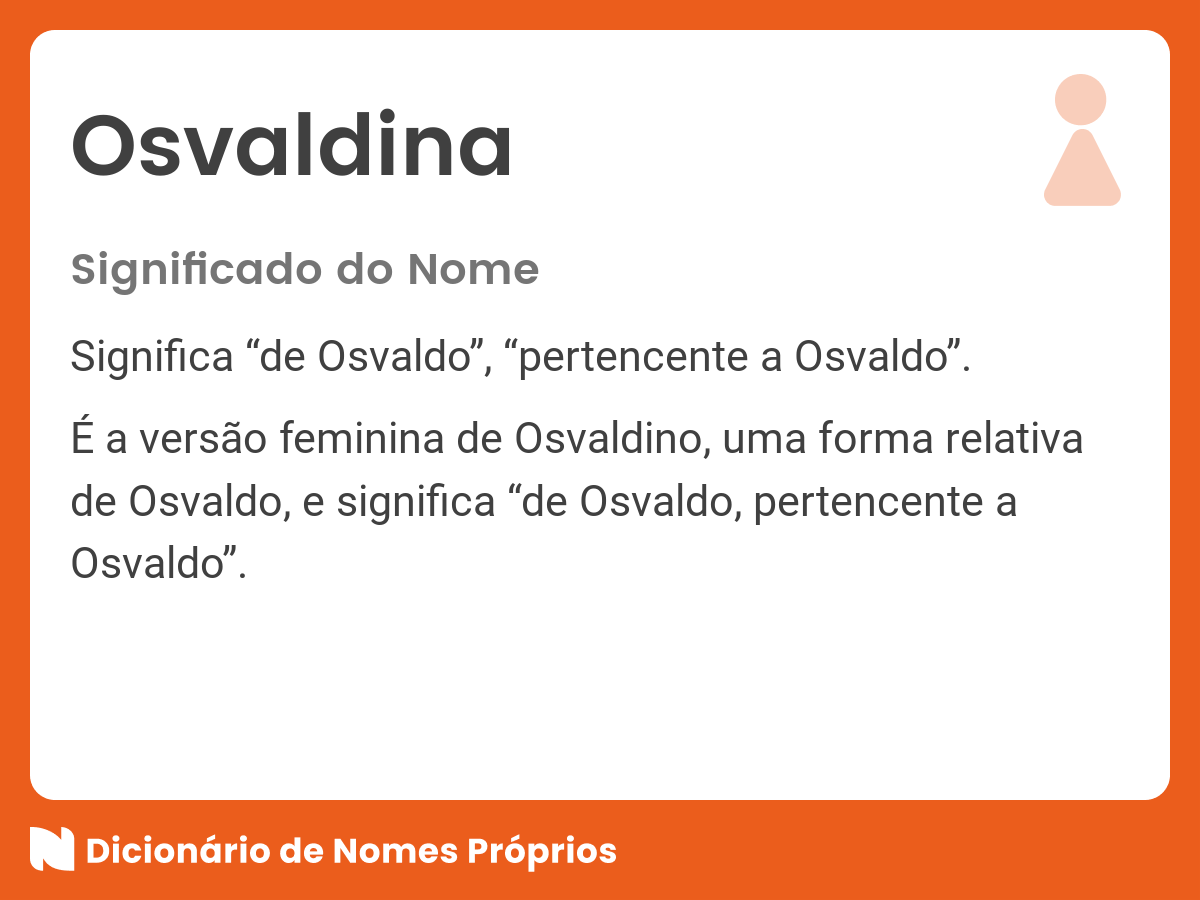 Osvaldina

Significado do Nome

Significa “de Osvaldo”, “pertencente a Osvaldo”.

É a versão feminina de Osvaldino, uma forma relativa de Osvaldo, e significa “de Osvaldo, pertencente a Osvaldo”.

Dicionário de Nomes Próprios